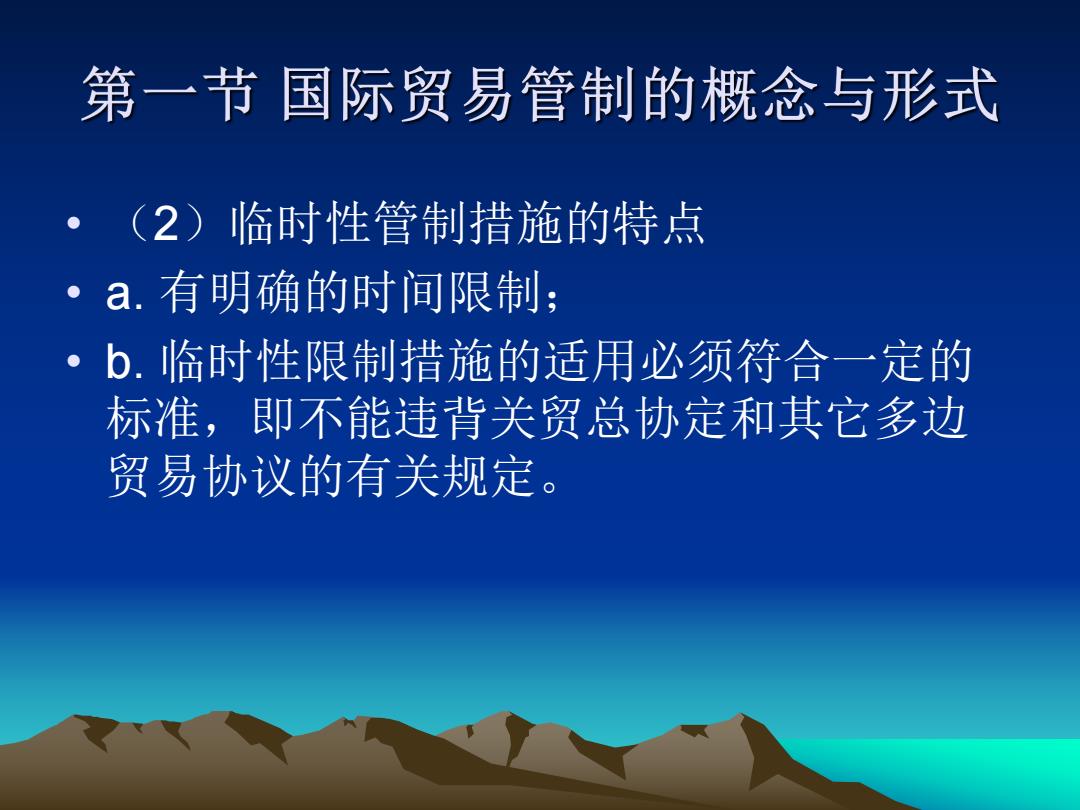 第一节 国际贸易管制的概念与形式

• （2）临时性管制措施的特点
• a. 有明确的时间限制；
• b. 临时性限制措施的适用必须符合一定的标准，即不能违背关贸总协定和其它多边贸易协议的有关规定。